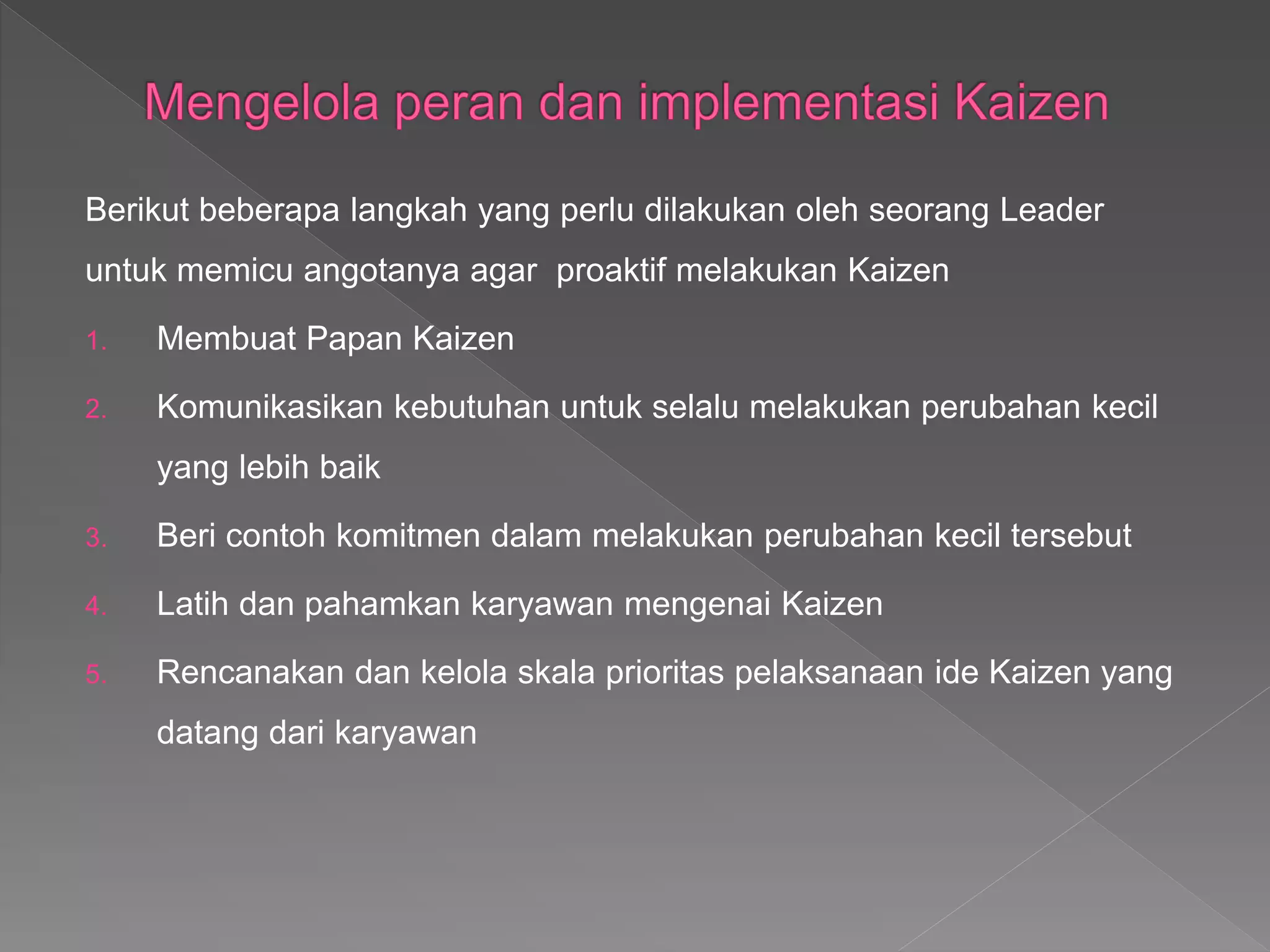 Mengelola peran dan implementasi Kaizen

Berikut beberapa langkah yang perlu dilakukan oleh seorang Leader untuk memicu angotanya agar  proaktif melakukan Kaizen

1. Membuat Papan Kaizen
2. Komunikasikan kebutuhan untuk selalu melakukan perubahan kecil yang lebih baik
3. Beri contoh komitmen dalam melakukan perubahan kecil tersebut
4. Latih dan pahamkan karyawan mengenai Kaizen
5. Rencanakan dan kelola skala prioritas pelaksanaan ide Kaizen yang datang dari karyawan